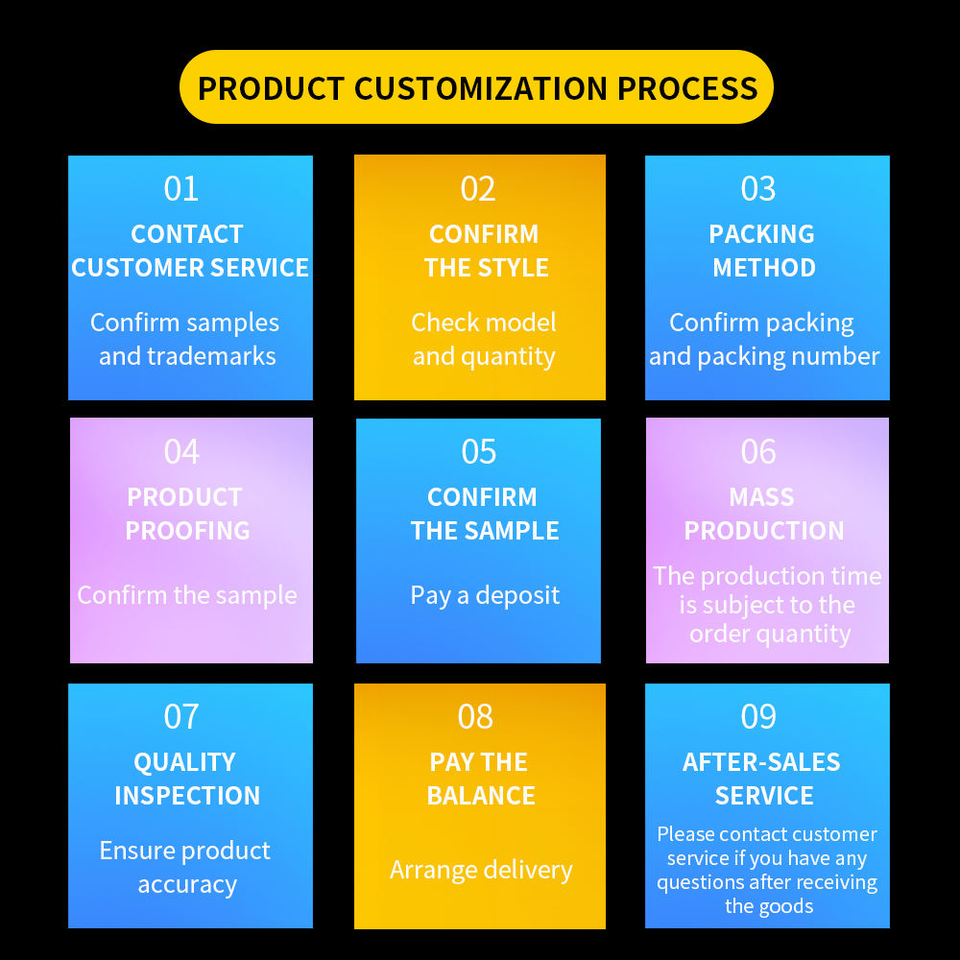 PRODUCT CUSTOMIZATION PROCESS

01
CONTACT CUSTOMER SERVICE
Confirm samples and trademarks

02
CONFIRM THE STYLE
Check model and quantity

03
PACKING METHOD
Confirm packing and packing number

04
PRODUCT PROOFING
Confirm the sample

05
CONFIRM THE SAMPLE
Pay a deposit

06
MASS PRODUCTION
The production time is subject to the order quantity

07
QUALITY INSPECTION
Ensure product accuracy

08
PAY THE BALANCE
Arrange delivery

09
AFTER-SALES SERVICE
Please contact customer service if you have any questions after receiving the goods